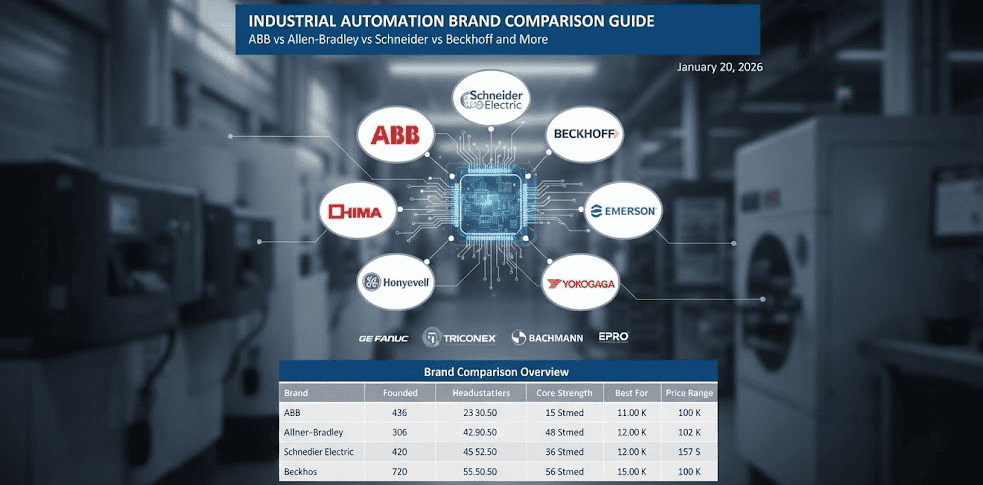 INDUSTRIAL AUTOMATION BRAND COMPARISON GUIDE
ABB vs Allen-Bradley vs Schneider vs Beckhoff and More

January 20, 2026

Schneider Electric

ABB

BECKHOFF

HIMA

EMERSON

Honyevell

YOKOGAGA

GE FANUC

TRICONEX

BACHMANN

EPRO

Brand Comparison Overview

| Brand | Founded | Headustatiers | Core Strength | Best For | Price Range |
|---|---|---|---|---|---|
| ABB | 436 | 23 30.50 | 15 Stmed | 11.00 K | 100 K |
| Allner-Bradley | 306 | 42.90.50 | 48 Stmed | 12.00 K | 102 K |
| Schnedier Electric | 420 | 45 52.50 | 36 Stmed | 12.00 K | 157 S |
| Beckhos | 720 | 55.50.50 | 56 Stmed | 15.00 K | 100 K |